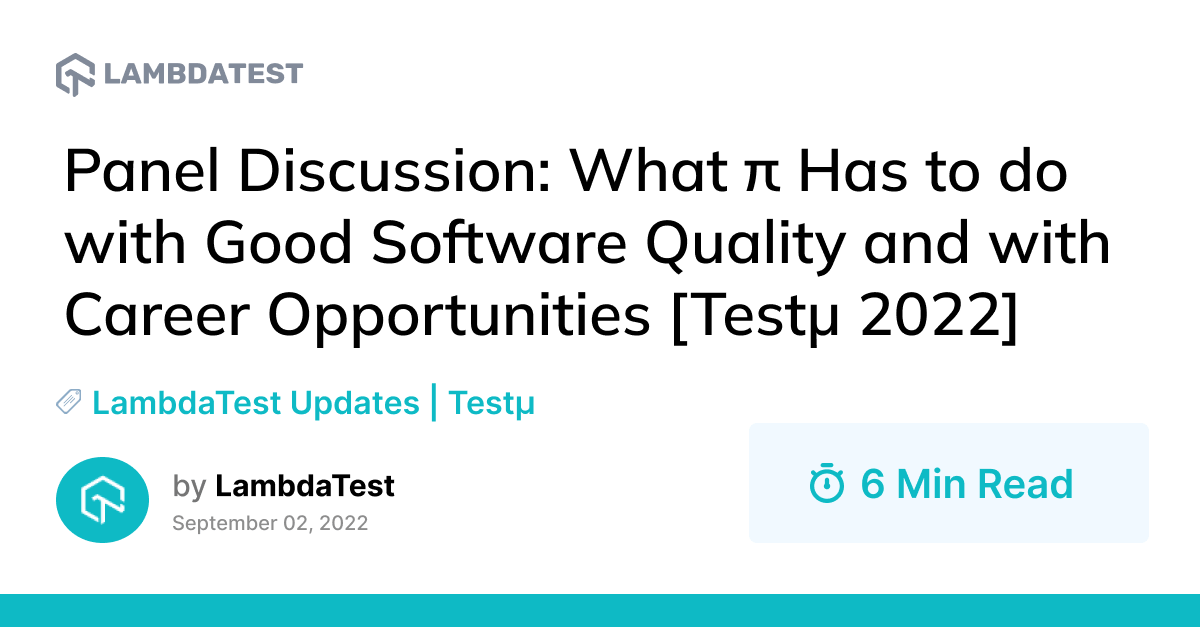 LAMBDATEST

Panel Discussion: What π Has to do with Good Software Quality and with Career Opportunities [Testμ 2022]

LambdaTest Updates | Testμ

by LambdaTest
September 02, 2022

6 Min Read